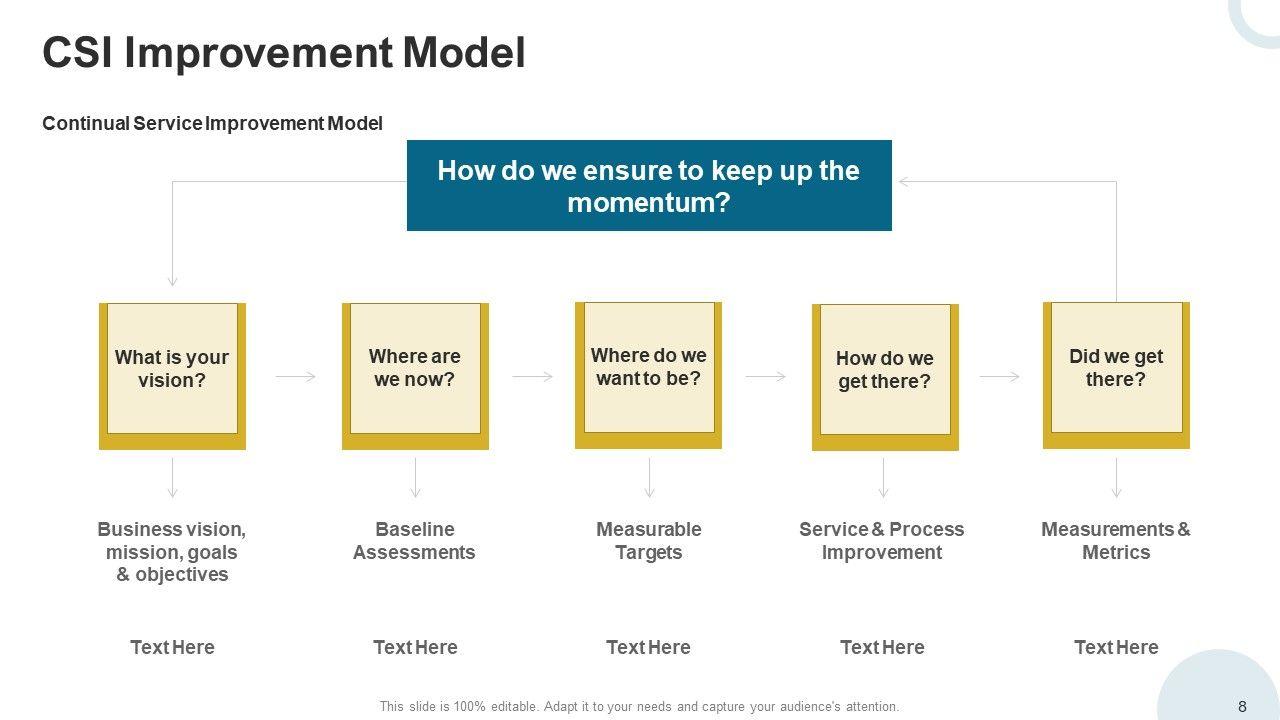 CSI Improvement Model

Continual Service Improvement Model

How do we ensure to keep up the momentum?

What is your vision?

Where are we now?

Where do we want to be?

How do we get there?

Did we get there?

Business vision, mission, goals & objectives

Baseline Assessments

Measurable Targets

Service & Process Improvement

Measurements & Metrics

Text Here

Text Here

Text Here

Text Here

Text Here

This slide is 100% editable. Adapt it to your needs and capture your audience's attention.

8